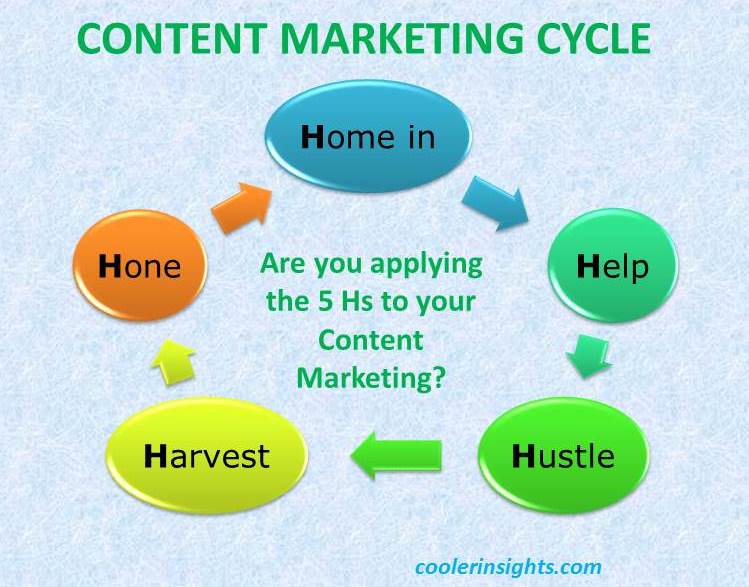 CONTENT MARKETING CYCLE

Home in

Help

Hustle

Harvest

Hone

Are you applying the 5 Hs to your Content Marketing?

coolerinsights.com